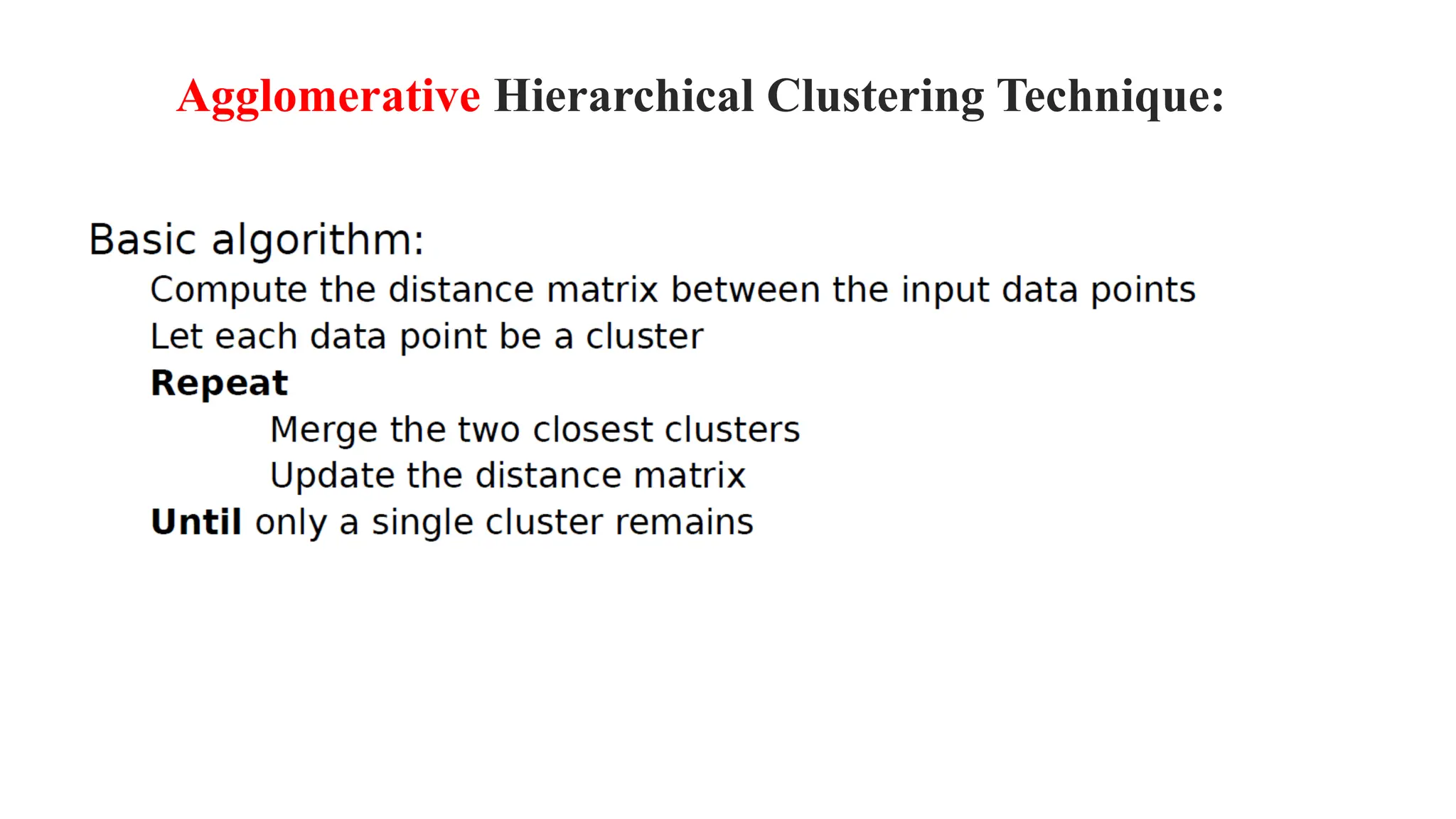 Agglomerative Hierarchical Clustering Technique:

Basic algorithm:
Compute the distance matrix between the input data points
Let each data point be a cluster
Repeat
Merge the two closest clusters
Update the distance matrix
Until only a single cluster remains